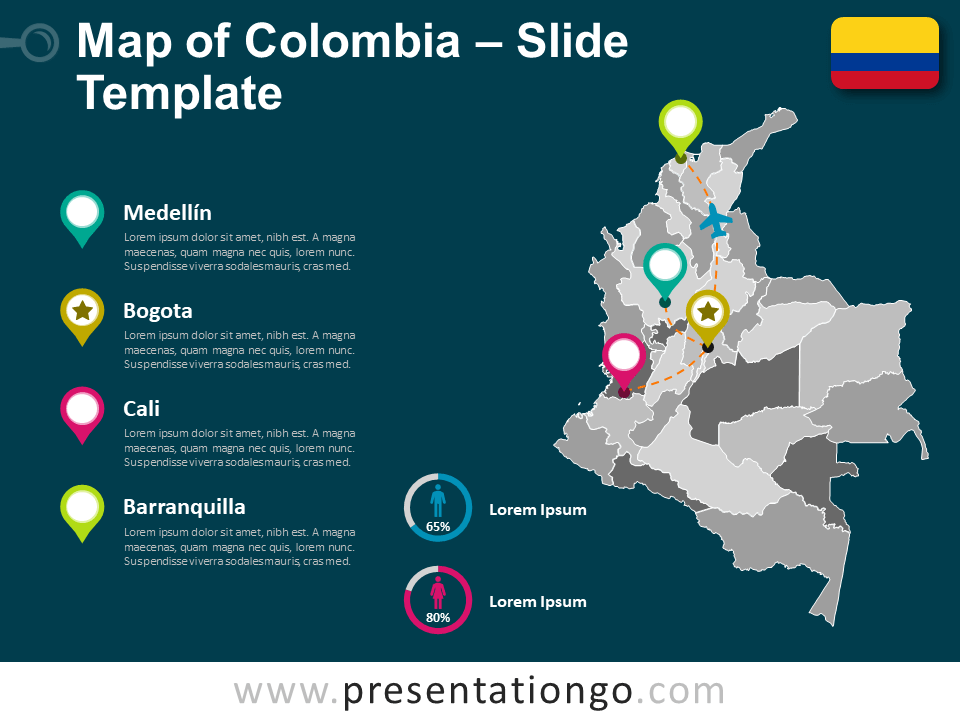 Map of Colombia – Slide Template

Medellín

Lorem ipsum dolor sit amet, nibh est. A magna maecenas, quam magna nec quis, lorem nunc. Suspendisse viverra sodales mauris, cras med.

Bogota

Lorem ipsum dolor sit amet, nibh est. A magna maecenas, quam magna nec quis, lorem nunc. Suspendisse viverra sodales mauris, cras med.

Cali

Lorem ipsum dolor sit amet, nibh est. A magna maecenas, quam magna nec quis, lorem nunc. Suspendisse viverra sodales mauris, cras med.

Barranquilla

Lorem ipsum dolor sit amet, nibh est. A magna maecenas, quam magna nec quis, lorem nunc. Suspendisse viverra sodales mauris, cras med.

65%

Lorem Ipsum

80%

Lorem Ipsum

www.presentationgo.com